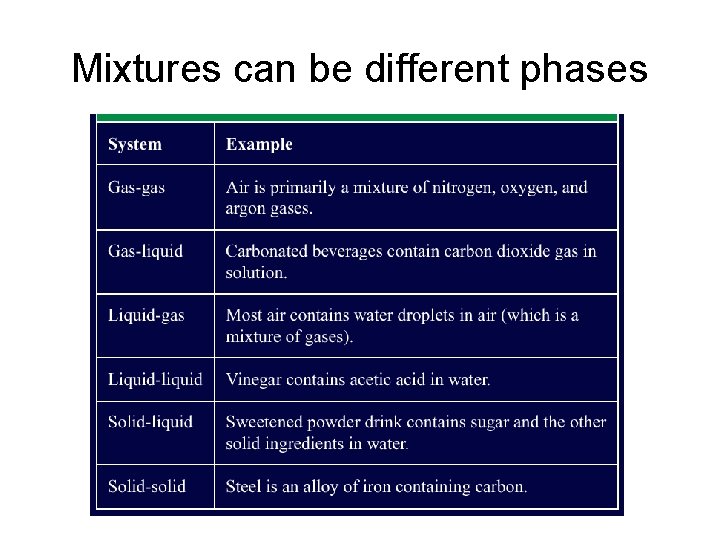 Mixtures can be different phases

| System | Example |
|---|---|
| Gas-gas | Air is primarily a mixture of nitrogen, oxygen, and argon gases. |
| Gas-liquid | Carbonated beverages contain carbon dioxide gas in solution. |
| Liquid-gas | Most air contains water droplets in air (which is a mixture of gases). |
| Liquid-liquid | Vinegar contains acetic acid in water. |
| Solid-liquid | Sweetened powder drink contains sugar and the other solid ingredients in water. |
| Solid-solid | Steel is an alloy of iron containing carbon. |